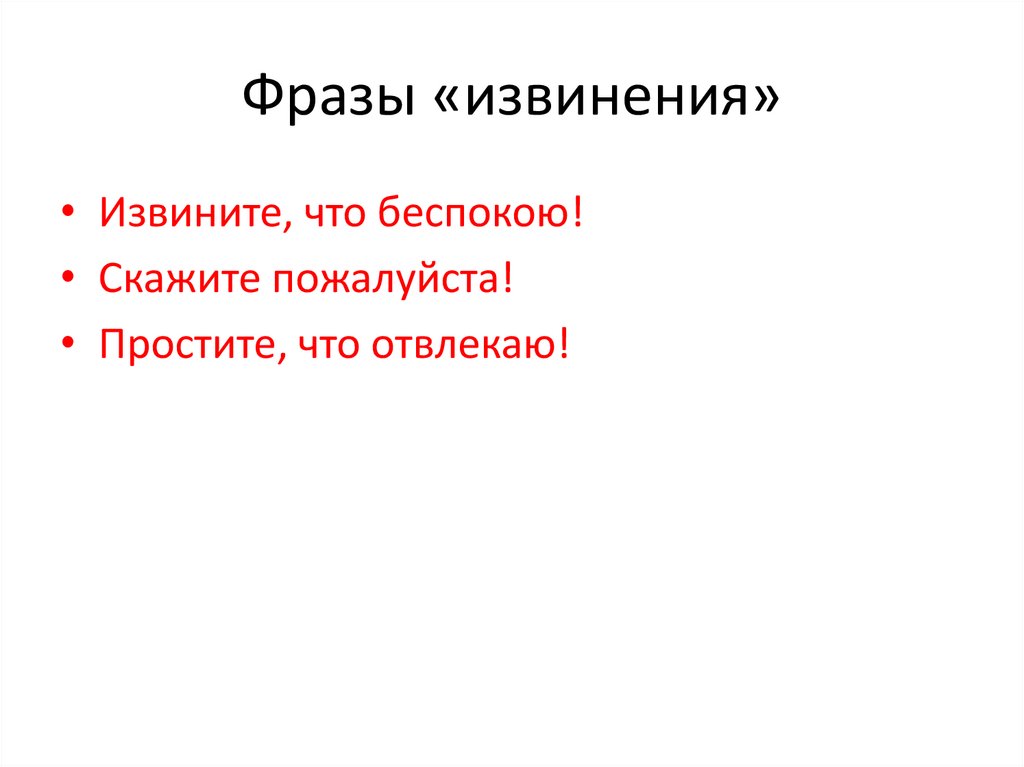 Фразы «извинения»

• Извините, что беспокою!
• Скажите пожалуйста!
• Простите, что отвлекаю!